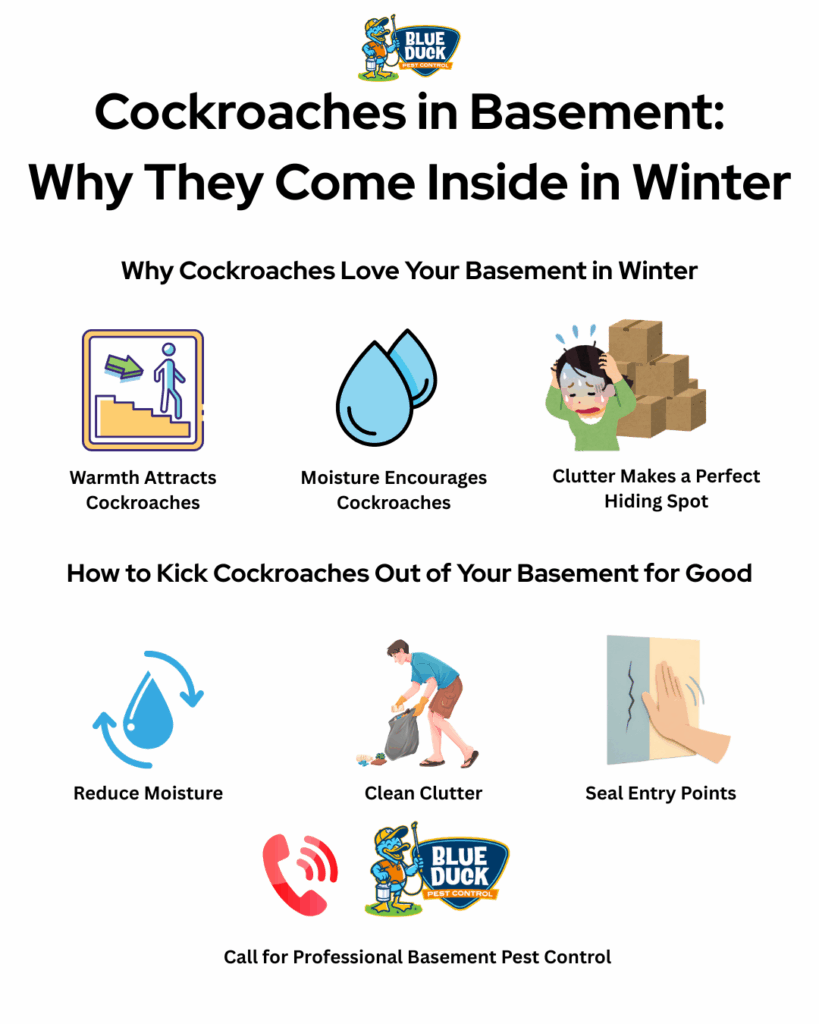 BLUE DUCK
PEST CONTROL

Cockroaches in Basement: Why They Come Inside in Winter

Why Cockroaches Love Your Basement in Winter

Warmth Attracts Cockroaches

Moisture Encourages Cockroaches

Clutter Makes a Perfect Hiding Spot

How to Kick Cockroaches Out of Your Basement for Good

Reduce Moisture

Clean Clutter

Seal Entry Points

BLUE DUCK
PEST CONTROL

Call for Professional Basement Pest Control